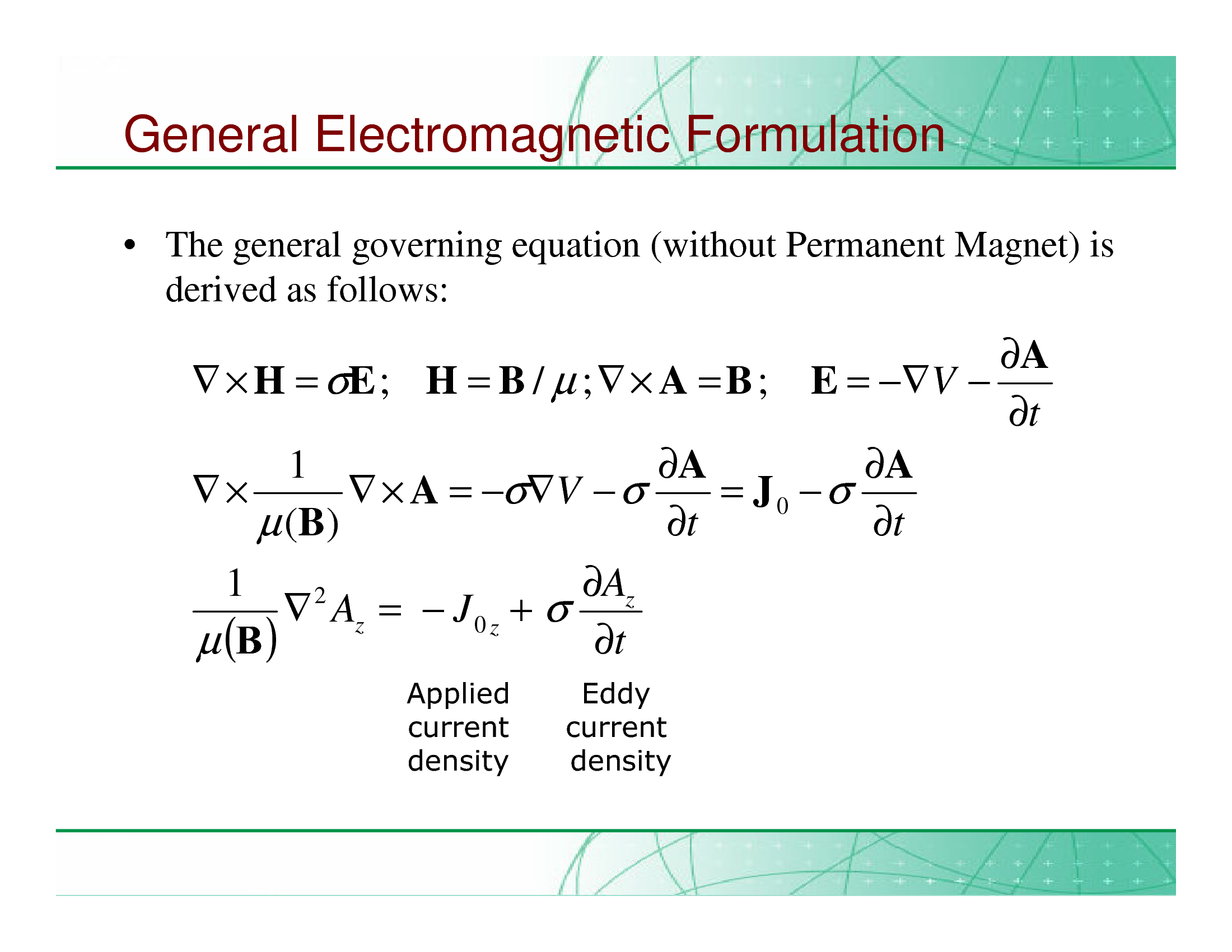 General Electromagnetic Formulation

• The general governing equation (without Permanent Magnet) is derived as follows:

$\nabla \times \mathbf{H} = \sigma \mathbf{E}; \quad \mathbf{H} = \mathbf{B}/\mu; \nabla \times \mathbf{A} = \mathbf{B}; \quad \mathbf{E} = -\nabla V - \frac{\partial \mathbf{A}}{\partial t}$

$\nabla \times \frac{1}{\mu(\mathbf{B})} \nabla \times \mathbf{A} = -\sigma \nabla V - \sigma \frac{\partial \mathbf{A}}{\partial t} = \mathbf{J}_0 - \sigma \frac{\partial \mathbf{A}}{\partial t}$

$\frac{1}{\mu(\mathbf{B})} \nabla^2 A_z = -J_{0z} + \sigma \frac{\partial A_z}{\partial t}$

Applied current density

Eddy current density